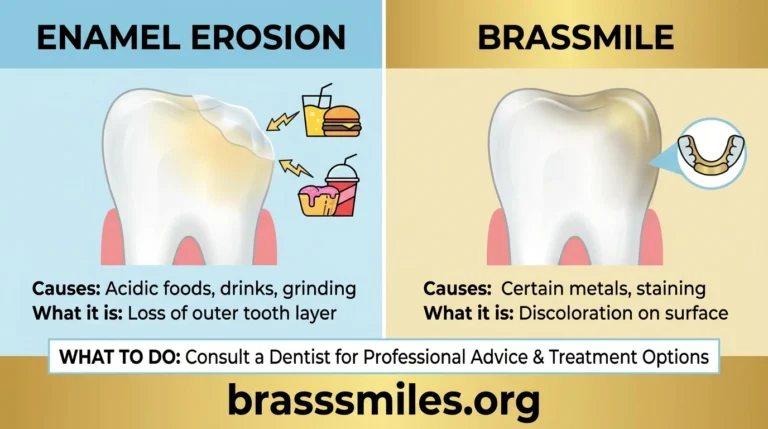 ENAMEL EROSION

Causes: Acidic foods, drinks, grinding
What it is: Loss of outer tooth layer

BRASSMILE

Causes: Certain metals, staining
What it is: Discoloration on surface

WHAT TO DO: Consult a Dentist for Professional Advice & Treatment Options

brasssmiles.org